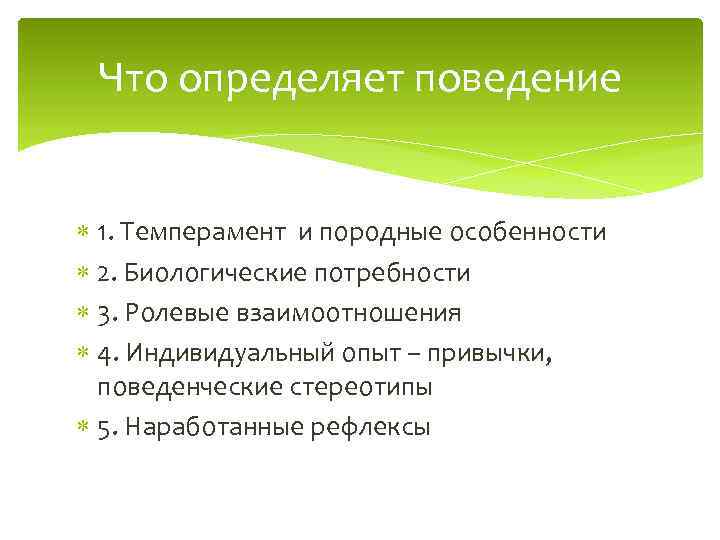 Что определяет поведение

1. Темперамент и породные особенности
2. Биологические потребности
3. Ролевые взаимоотношения
4. Индивидуальный опыт – привычки, поведенческие стереотипы
5. Наработанные рефлексы